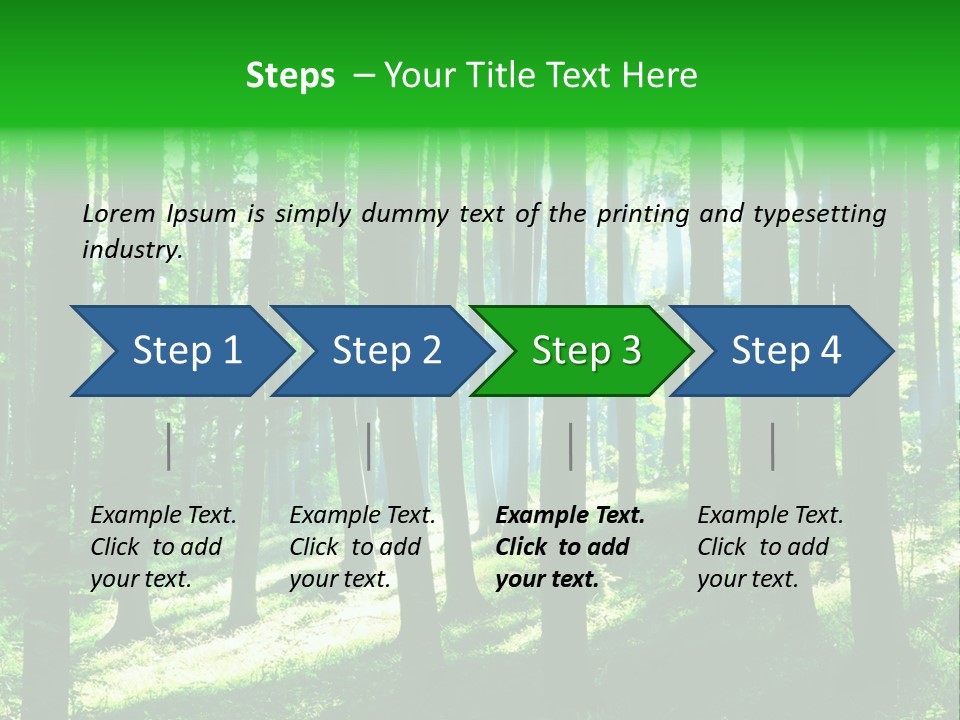 Steps – Your Title Text Here

Lorem Ipsum is simply dummy text of the printing and typesetting industry.

Step 1

Step 2

Step 3

Step 4

Example Text. Click to add your text.

Example Text. Click to add your text.

Example Text. Click to add your text.

Example Text. Click to add your text.